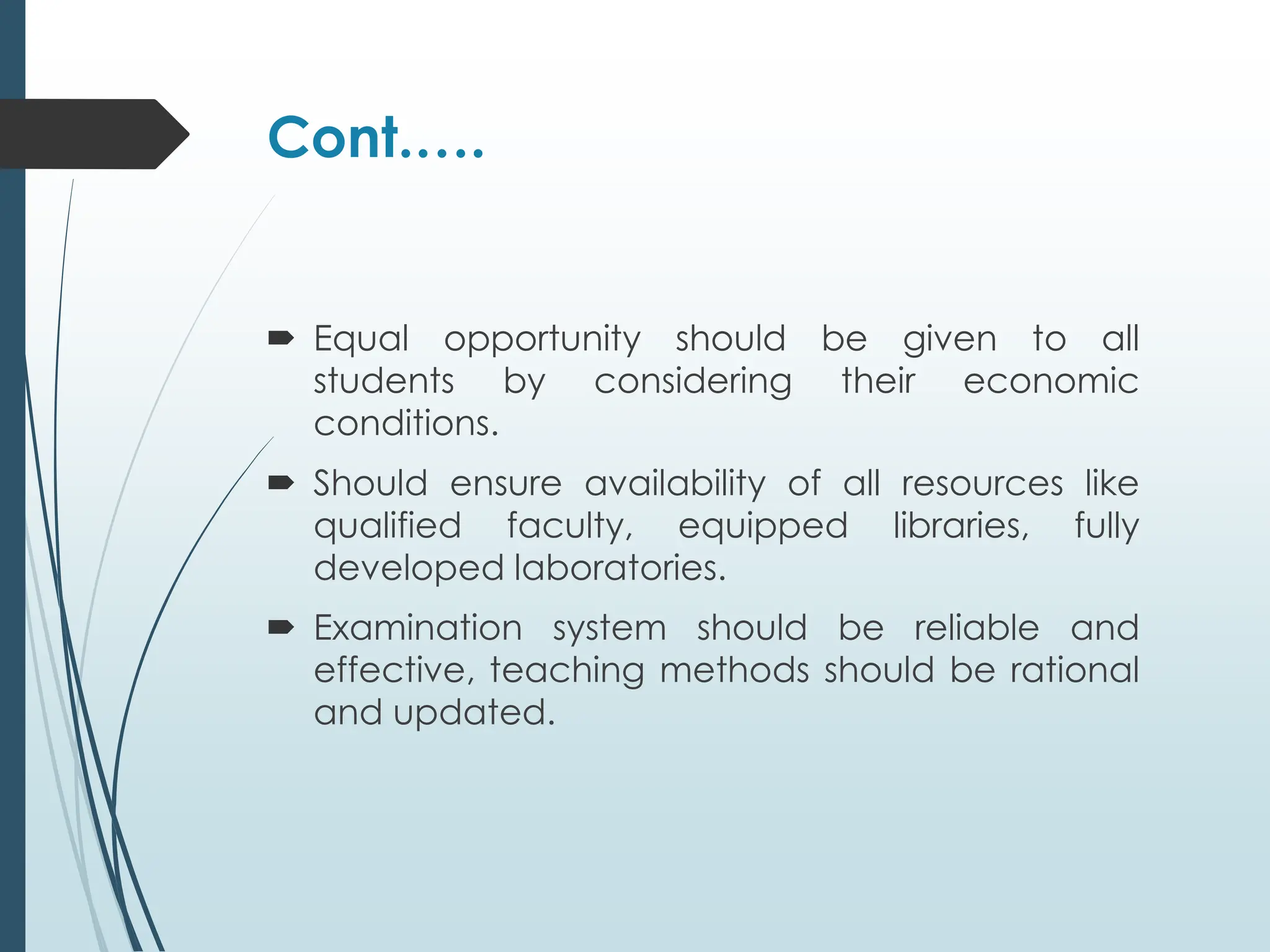 Cont.....

➨ Equal opportunity should be given to all students by considering their economic conditions.

➨ Should ensure availability of all resources like qualified faculty, equipped libraries, fully developed laboratories.

➨ Examination system should be reliable and effective, teaching methods should be rational and updated.